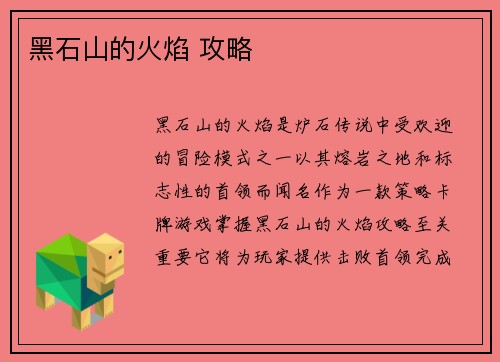 黑石山的火焰 攻略

黑石山的火焰是炉石传说中受欢迎的冒险模式之一以其熔岩之地和标志性的首领而闻名作为一款策略卡牌游戏掌握黑石山的火焰攻略至关重要它将为玩家提供击败首领完成